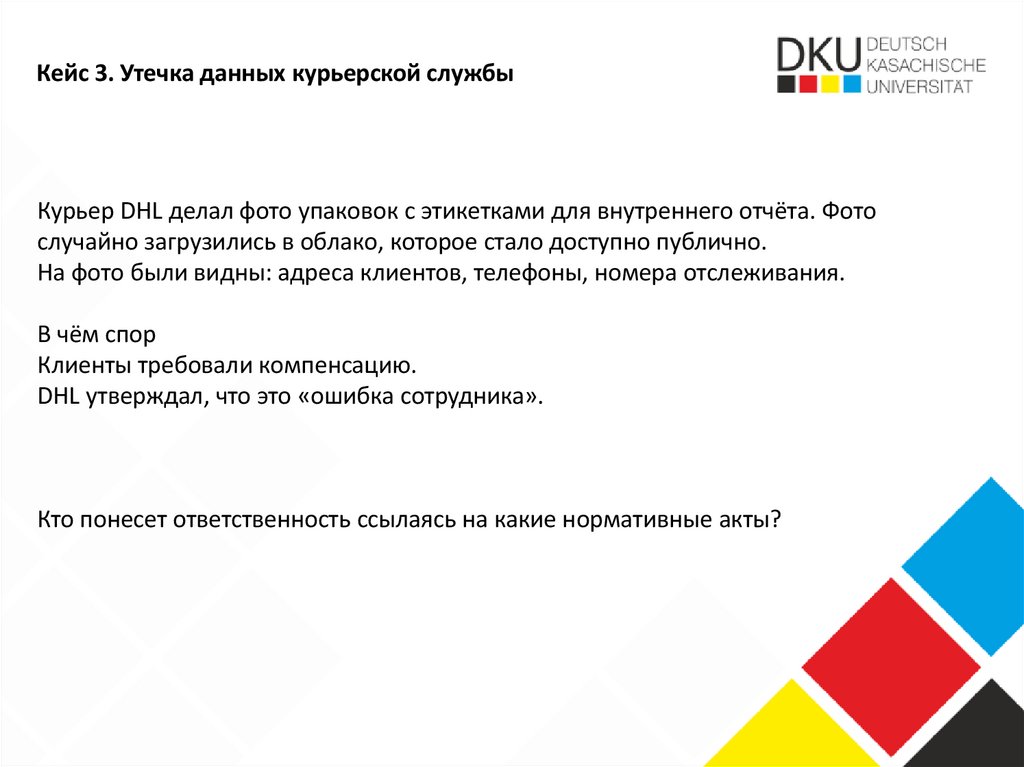 Кейс 3. Утечка данных курьерской службы

DKU DEUTSCH KASACHISCHE UNIVERSITÄT

Курьер DHL делал фото упаковок с этикетками для внутреннего отчёта. Фото случайно загрузились в облако, которое стало доступно публично.
На фото были видны: адреса клиентов, телефоны, номера отслеживания.

В чём спор
Клиенты требовали компенсацию.
DHL утверждал, что это «ошибка сотрудника».

Кто понесет ответственность ссылаясь на какие нормативные акты?